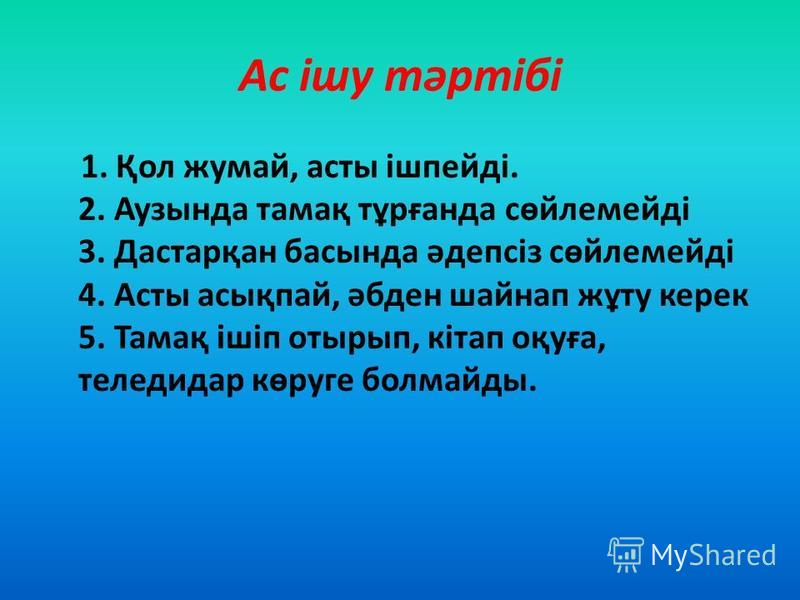 Ас ішу тәртібі

1. Қол жумай, асты ішпейді.
2. Аузында тамақ тұрғанда сөйлемейді
3. Дастарқан басында әдепсіз сөйлемейді
4. Асты асықпай, әбден шайнап жұту керек
5. Тамақ ішіп отырып, кітап оқуға, теледидар көруге болмайды.

MyShared